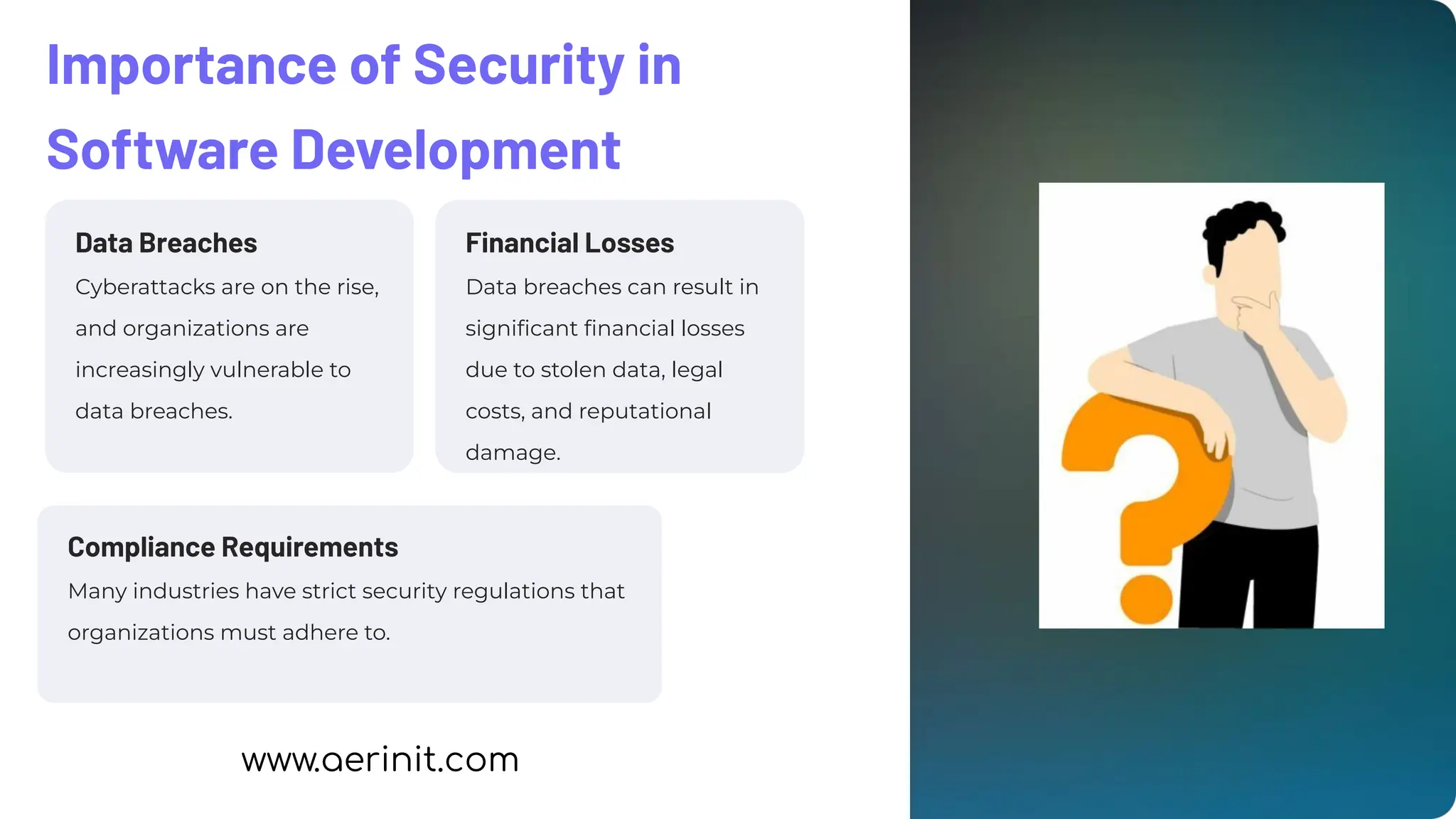 Importance of Security in Software Development

Data Breaches
Cyberattacks are on the rise, and organizations are increasingly vulnerable to data breaches.

Financial Losses
Data breaches can result in significant financial losses due to stolen data, legal costs, and reputational damage.

Compliance Requirements
Many industries have strict security regulations that organizations must adhere to.

www.aerinit.com